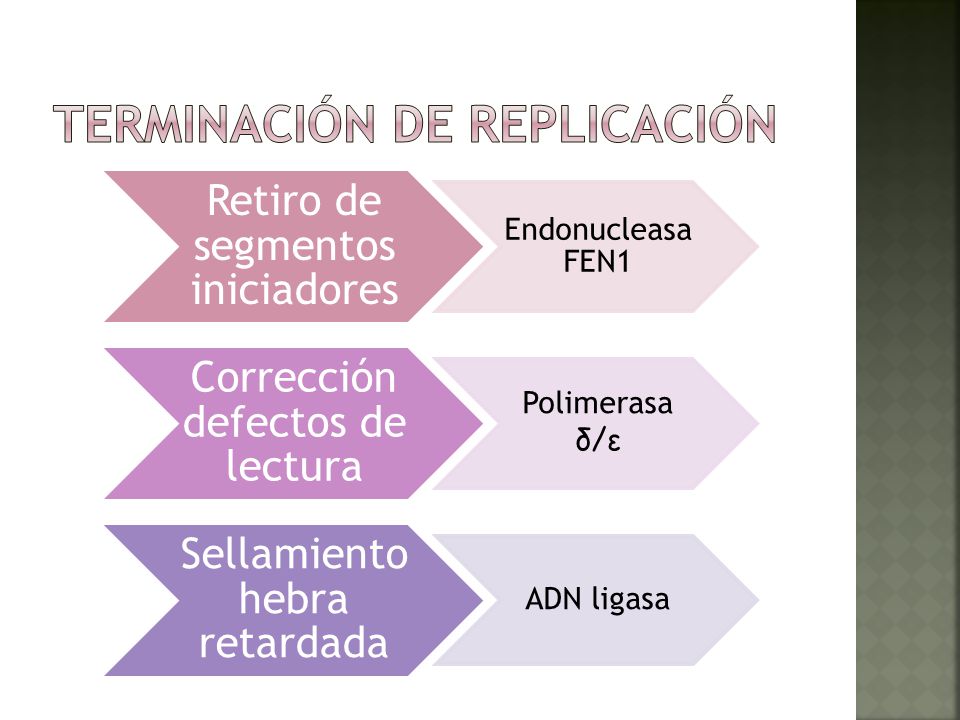 TERMINACIÓN DE REPLICACIÓN

Retiro de segmentos iniciadores

Endonucleasa FEN1

Corrección defectos de lectura

Polimerasa δ/ε

Sellamiento hebra retardada

ADN ligasa